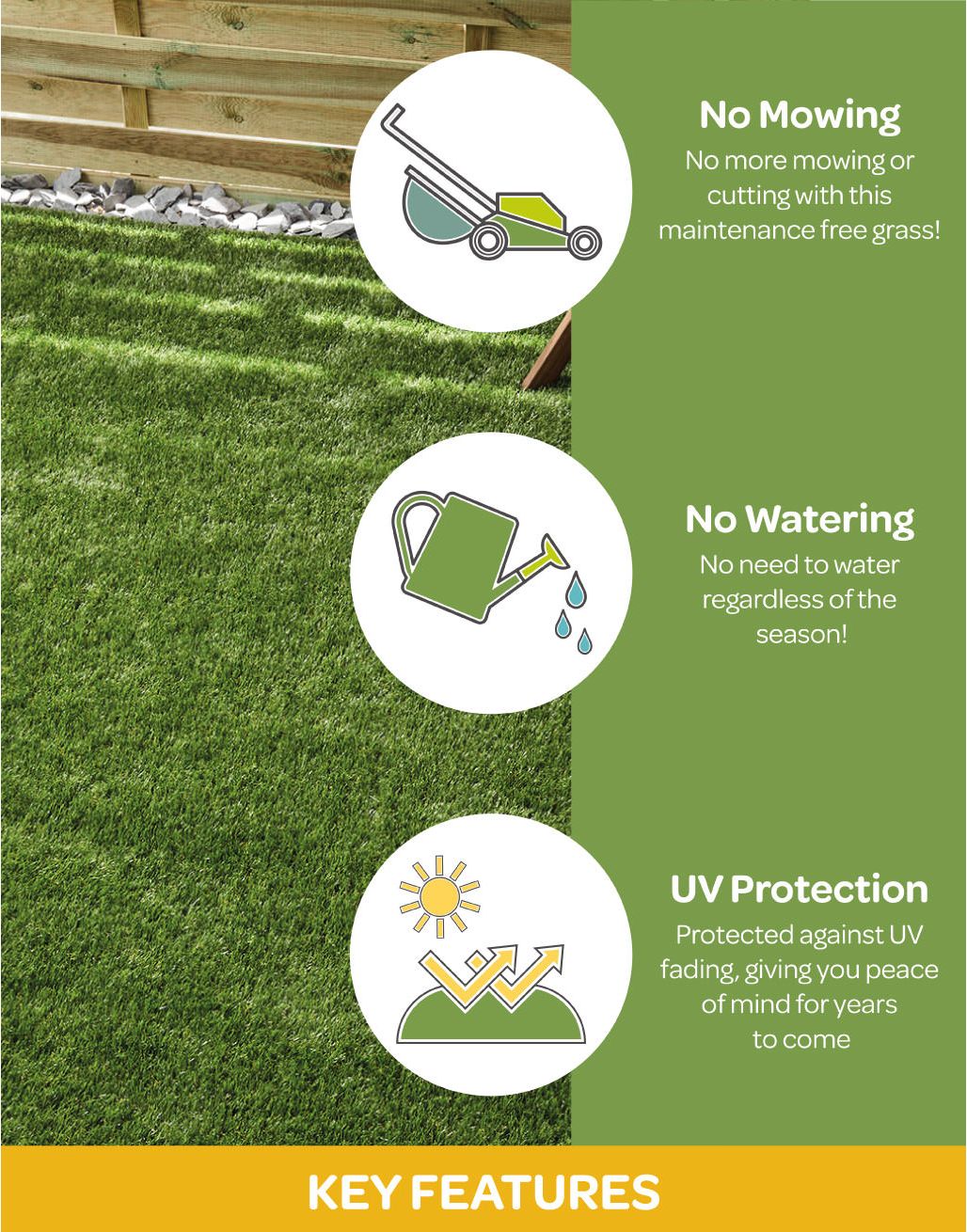 No Mowing
No more mowing or cutting with this maintenance free grass!

No Watering
No need to water regardless of the season!

UV Protection
Protected against UV fading, giving you peace of mind for years to come

KEY FEATURES